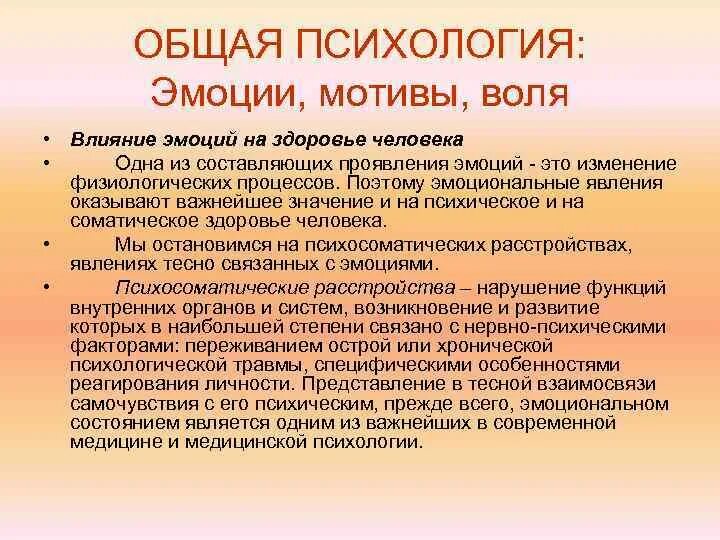 ОБЩАЯ ПСИХОЛОГИЯ:
Эмоции, мотивы, воля

• Влияние эмоций на здоровье человека
• Одна из составляющих проявления эмоций - это изменение физиологических процессов. Поэтому эмоциональные явления оказывают важнейшее значение и на психическое и на соматическое здоровье человека.
• Мы остановимся на психосоматических расстройствах, явлениях тесно связанных с эмоциями.
• Психосоматические расстройства – нарушение функций внутренних органов и систем, возникновение и развитие которых в наибольшей степени связано с нервно-психическими факторами: переживанием острой или хронической психологической травмы, специфическими особенностями реагирования личности. Представление в тесной взаимосвязи самочувствия с его психическим, прежде всего, эмоциональном состоянием является одним из важнейших в современной медицине и медицинской психологии.